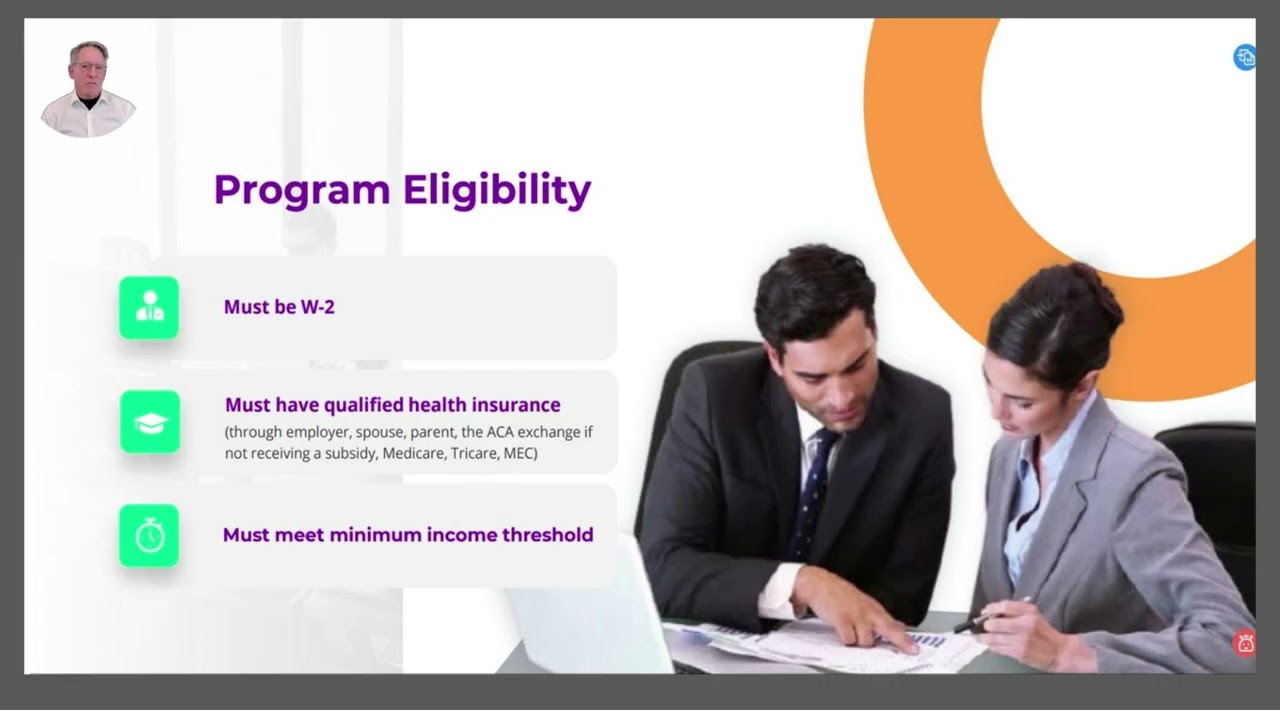 Program Eligibility

Must be W-2

Must have qualified health insurance
(through employer, spouse, parent, the ACA exchange if not receiving a subsidy, Medicare, Tricare, MEC)

Must meet minimum income threshold